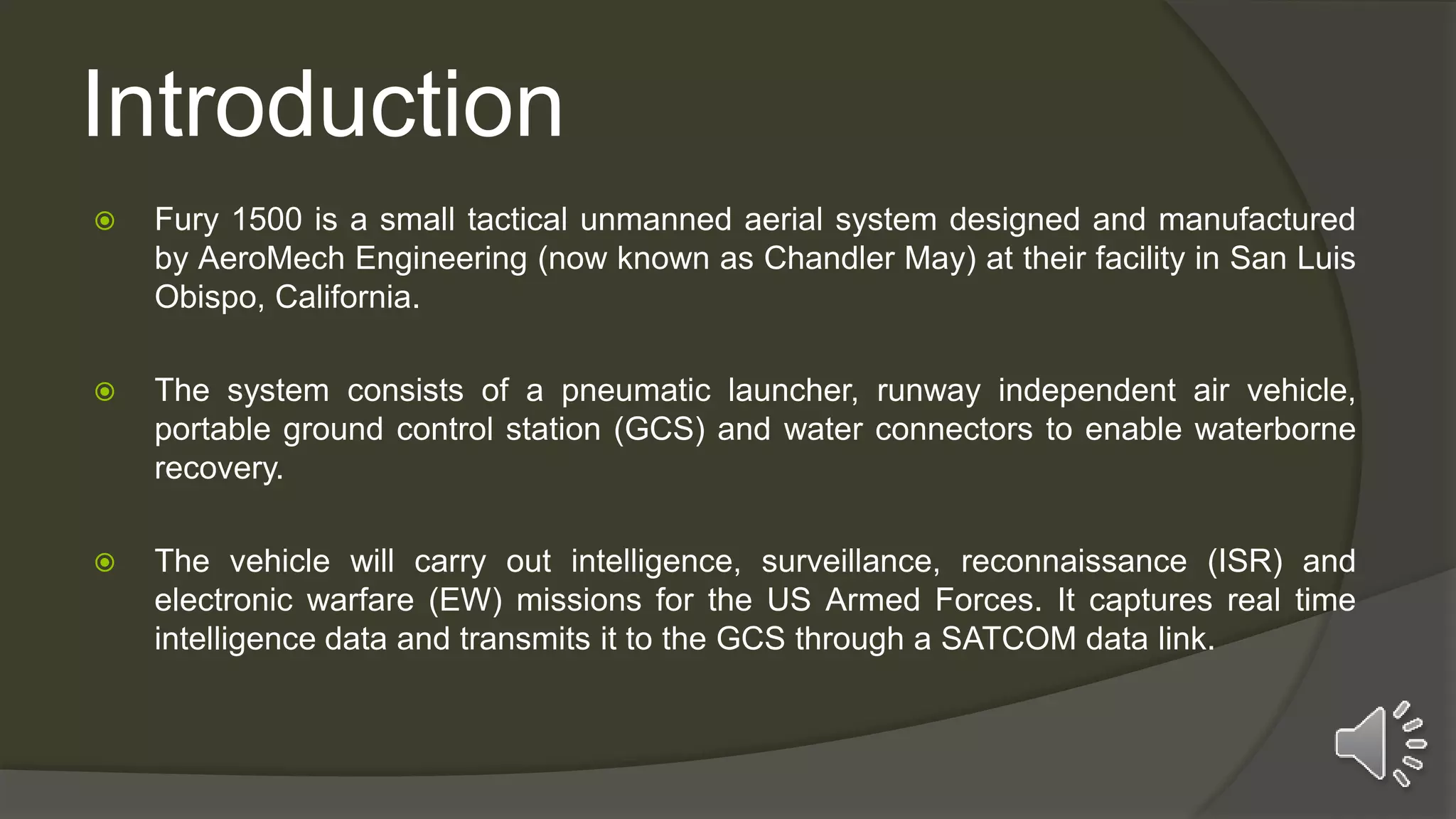 Introduction

Fury 1500 is a small tactical unmanned aerial system designed and manufactured by AeroMech Engineering (now known as Chandler May) at their facility in San Luis Obispo, California.

The system consists of a pneumatic launcher, runway independent air vehicle, portable ground control station (GCS) and water connectors to enable waterborne recovery.

The vehicle will carry out intelligence, surveillance, reconnaissance (ISR) and electronic warfare (EW) missions for the US Armed Forces. It captures real time intelligence data and transmits it to the GCS through a SATCOM data link.